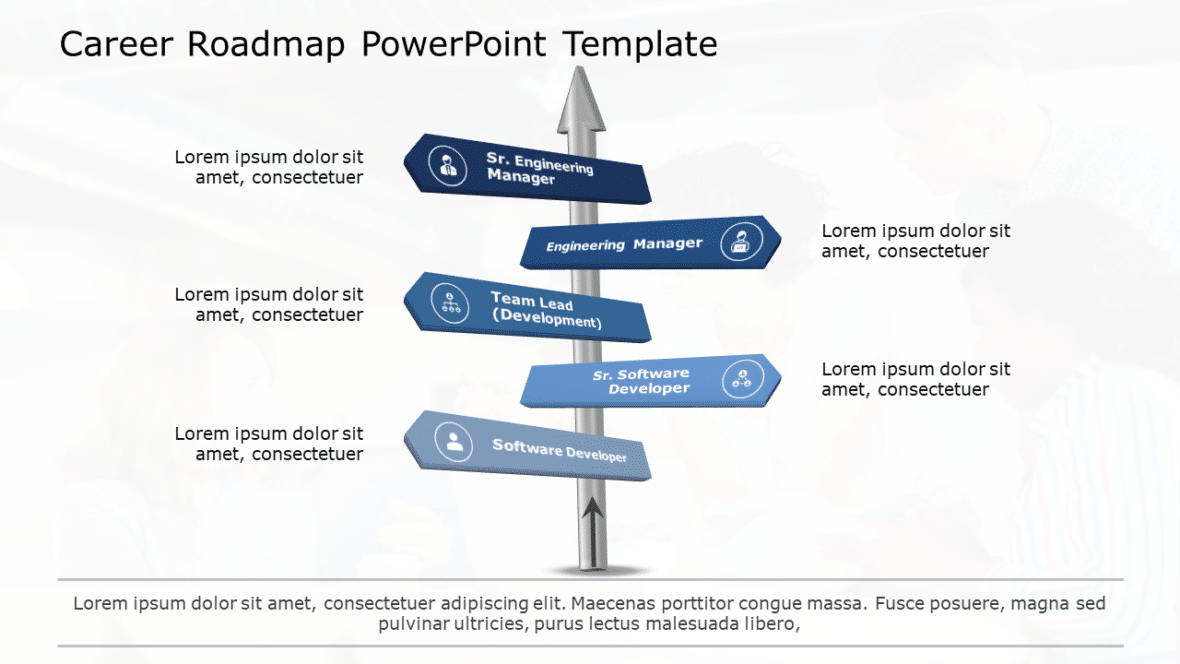 Career Roadmap PowerPoint Template

Lorem ipsum dolor sit amet, consectetuer

Sr. Engineering Manager

Engineering Manager

Lorem ipsum dolor sit amet, consectetuer

Lorem ipsum dolor sit amet, consectetuer

Team Lead (Development)

Sr. Software Developer

Lorem ipsum dolor sit amet, consectetuer

Lorem ipsum dolor sit amet, consectetuer

Software Developer

Lorem ipsum dolor sit amet, consectetuer adipiscing elit. Maecenas porttitor congue massa. Fusce posuere, magna sed pulvinar ultricies, purus lectus malesuada libero,